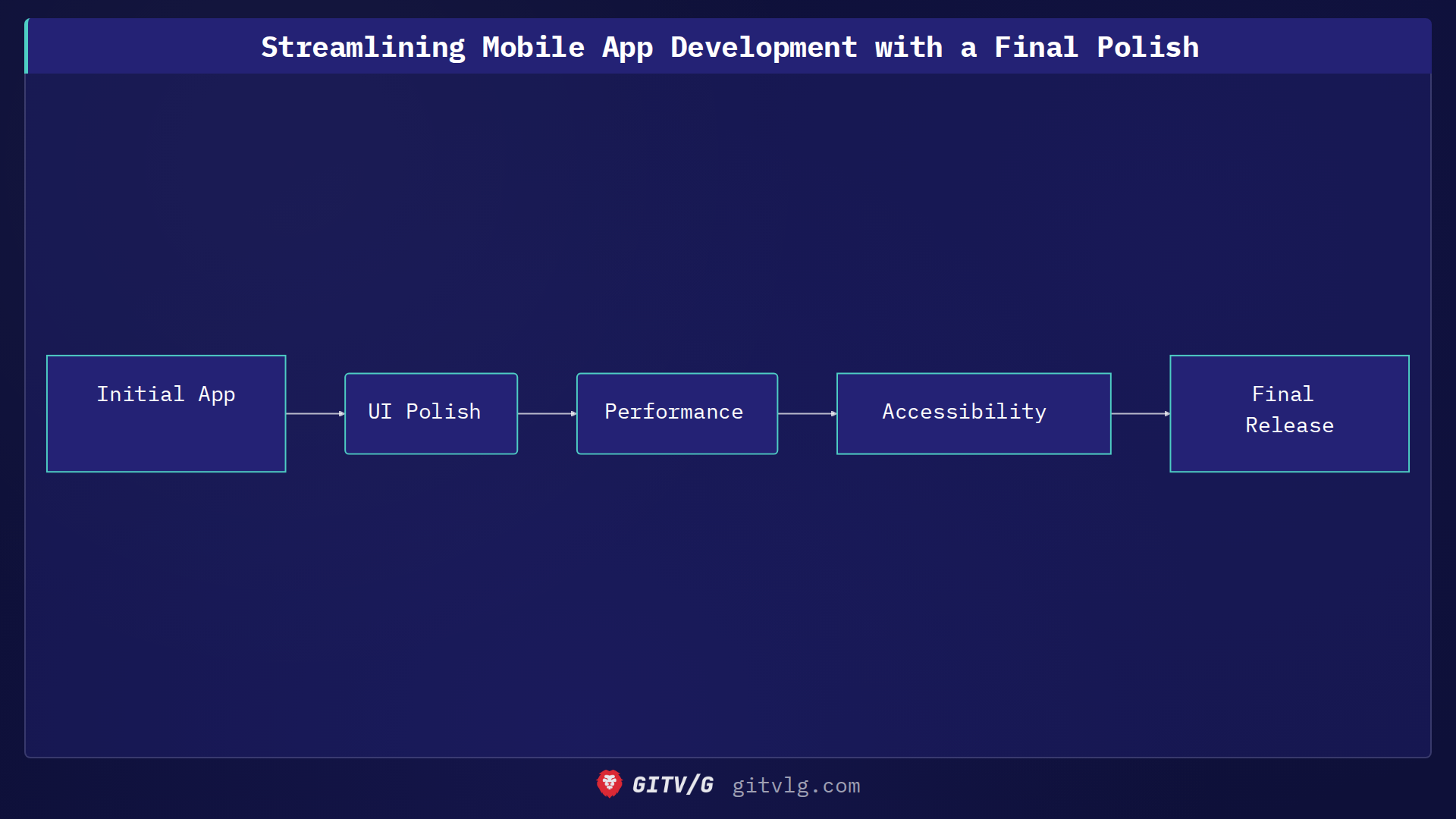 Streamlining Mobile App Development with a Final Polish

Initial App

UI Polish

Performance

Accessibility

Final Release

GITV/G gitvlg.com